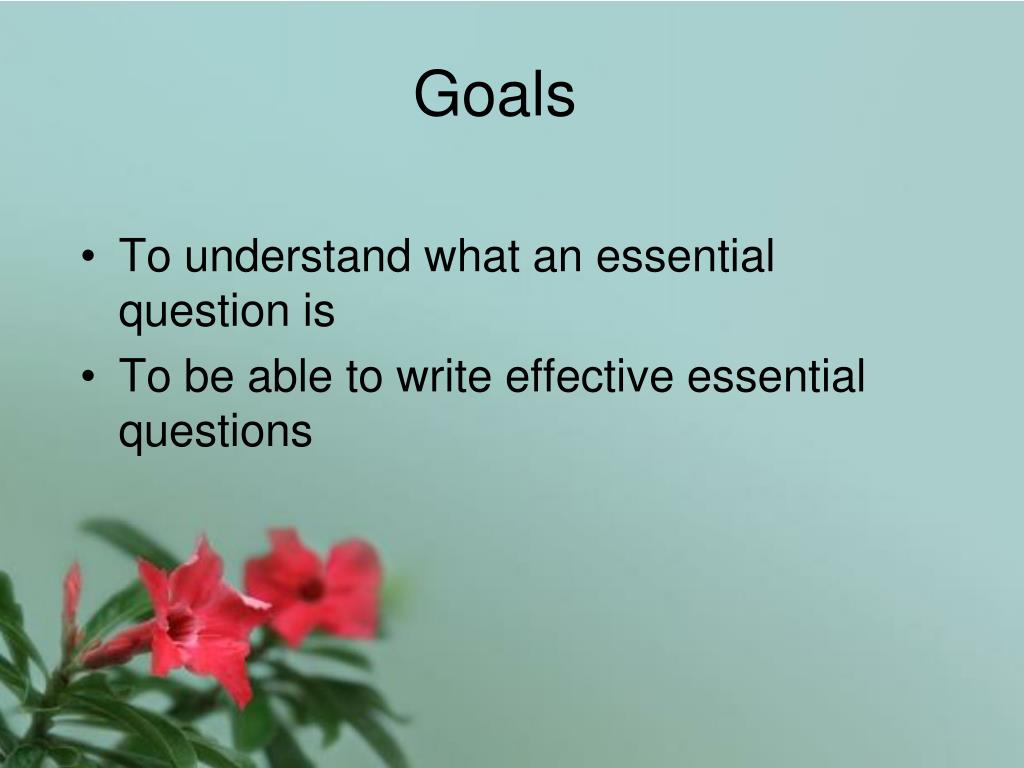 Goals

• To understand what an essential question is
• To be able to write effective essential questions